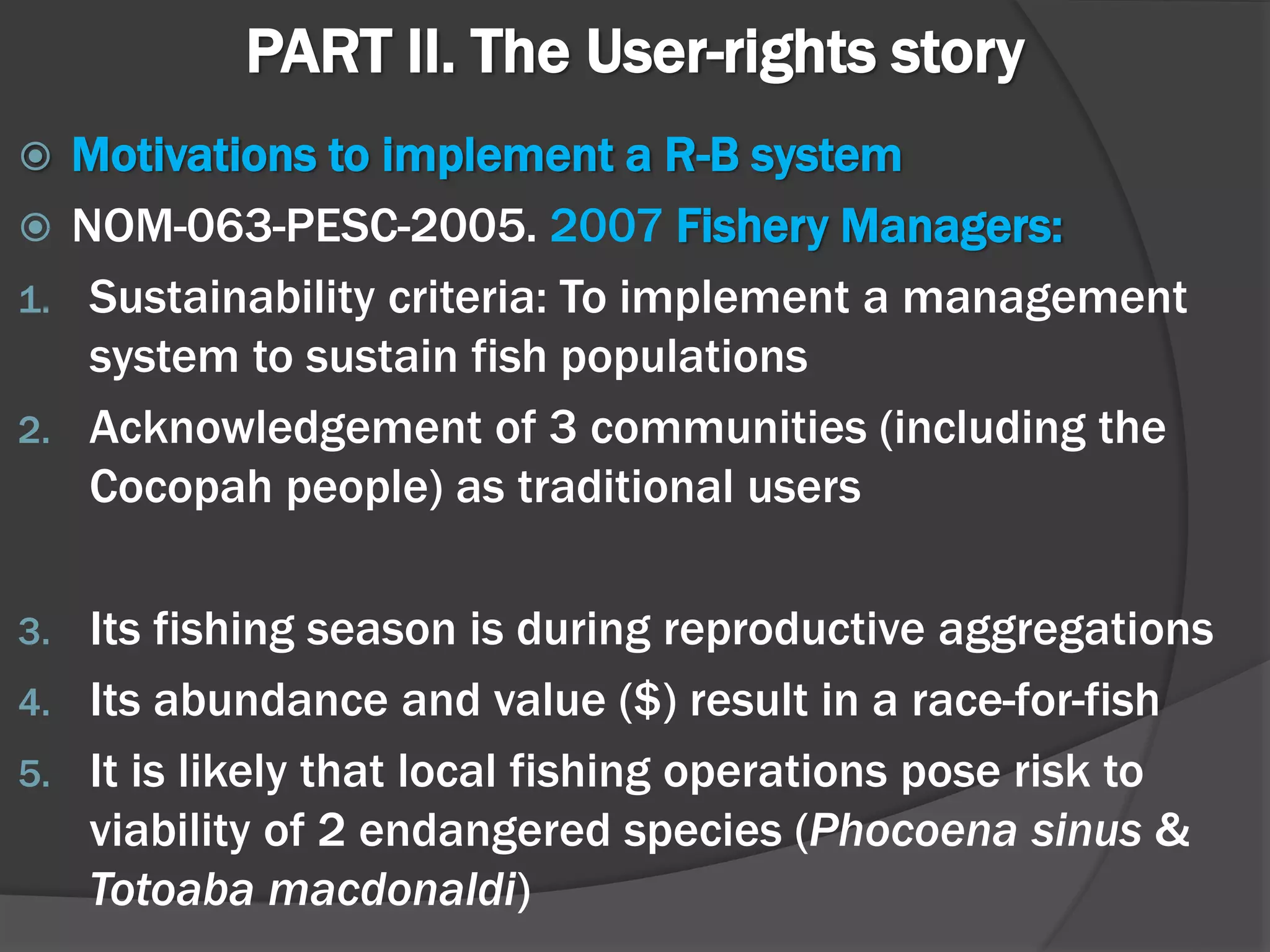 PART II. The User-rights story

Motivations to implement a R-B system

NOM-063-PESC-2005. 2007 Fishery Managers:

1. Sustainability criteria: To implement a management system to sustain fish populations

2. Acknowledgement of 3 communities (including the Cocopah people) as traditional users

3. Its fishing season is during reproductive aggregations

4. Its abundance and value ($) result in a race-for-fish

5. It is likely that local fishing operations pose risk to viability of 2 endangered species (Phocoena sinus & Totoaba macdonaldi)